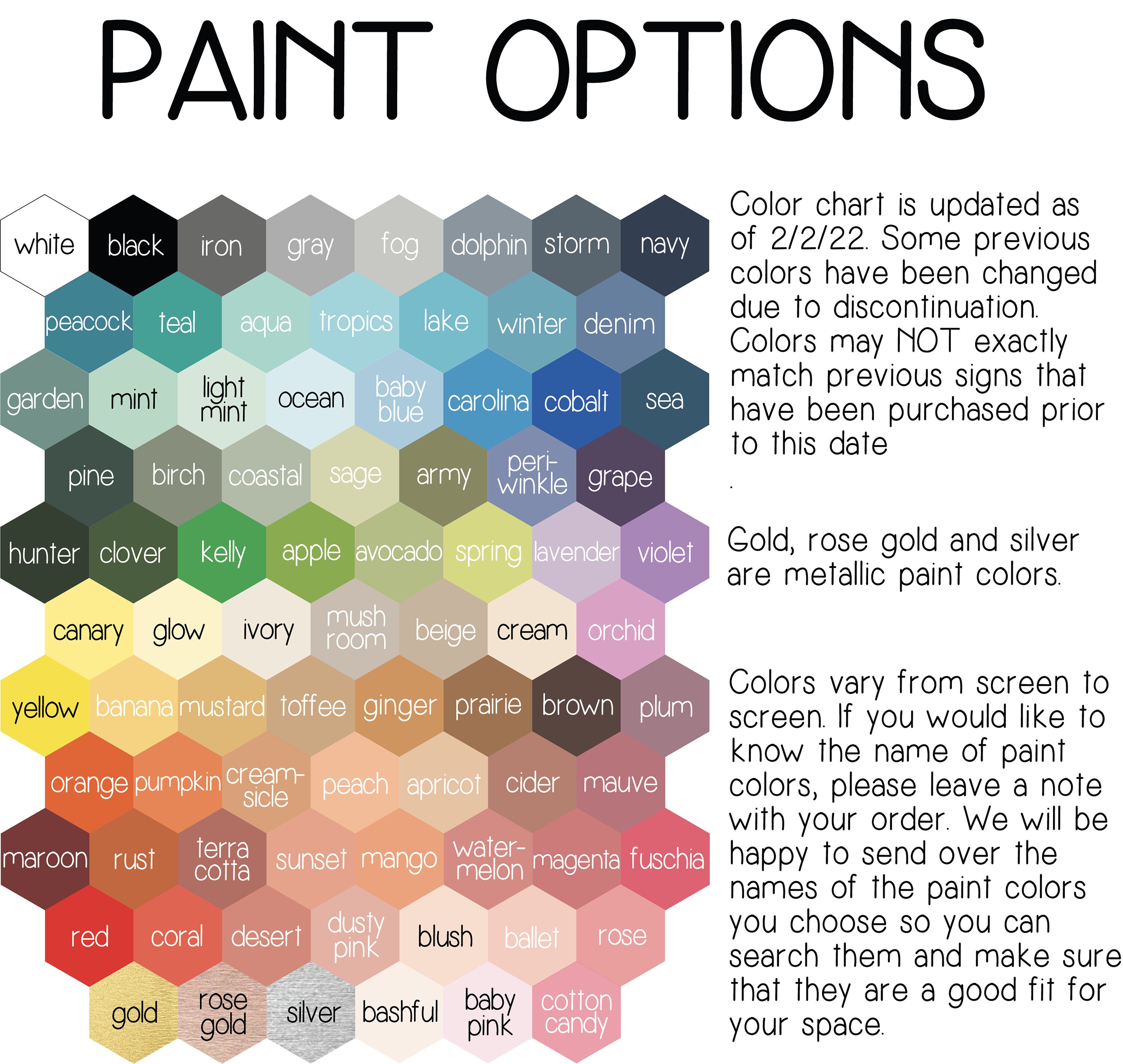 PAINT OPTIONS

white black iron gray fog dolphin storm navy
peacock teal aqua tropics lake winter denim
garden mint light mint ocean baby blue carolina cobalt sea
pine birch coastal sage army periwinkle grape
hunter clover kelly apple avocado spring lavender violet
canary glow ivory mushroom beige cream orchid
yellow banana mustard toffee ginger prairie brown plum
orange pumpkin creamsicle peach apricot cider mauve
maroon rust terra cotta sunset mango watermelon magenta fuschia
red coral desert dusty pink blush ballet rose
gold rose gold silver bashful baby pink cotton candy

Color chart is updated as of 2/2/22. Some previous colors have been changed due to discontinuation. Colors may NOT exactly match previous signs that have been purchased prior to this date
.

Gold, rose gold and silver are metallic paint colors.

Colors vary from screen to screen. If you would like to know the name of paint colors, please leave a note with your order. We will be happy to send over the names of the paint colors you choose so you can search them and make sure that they are a good fit for your space.